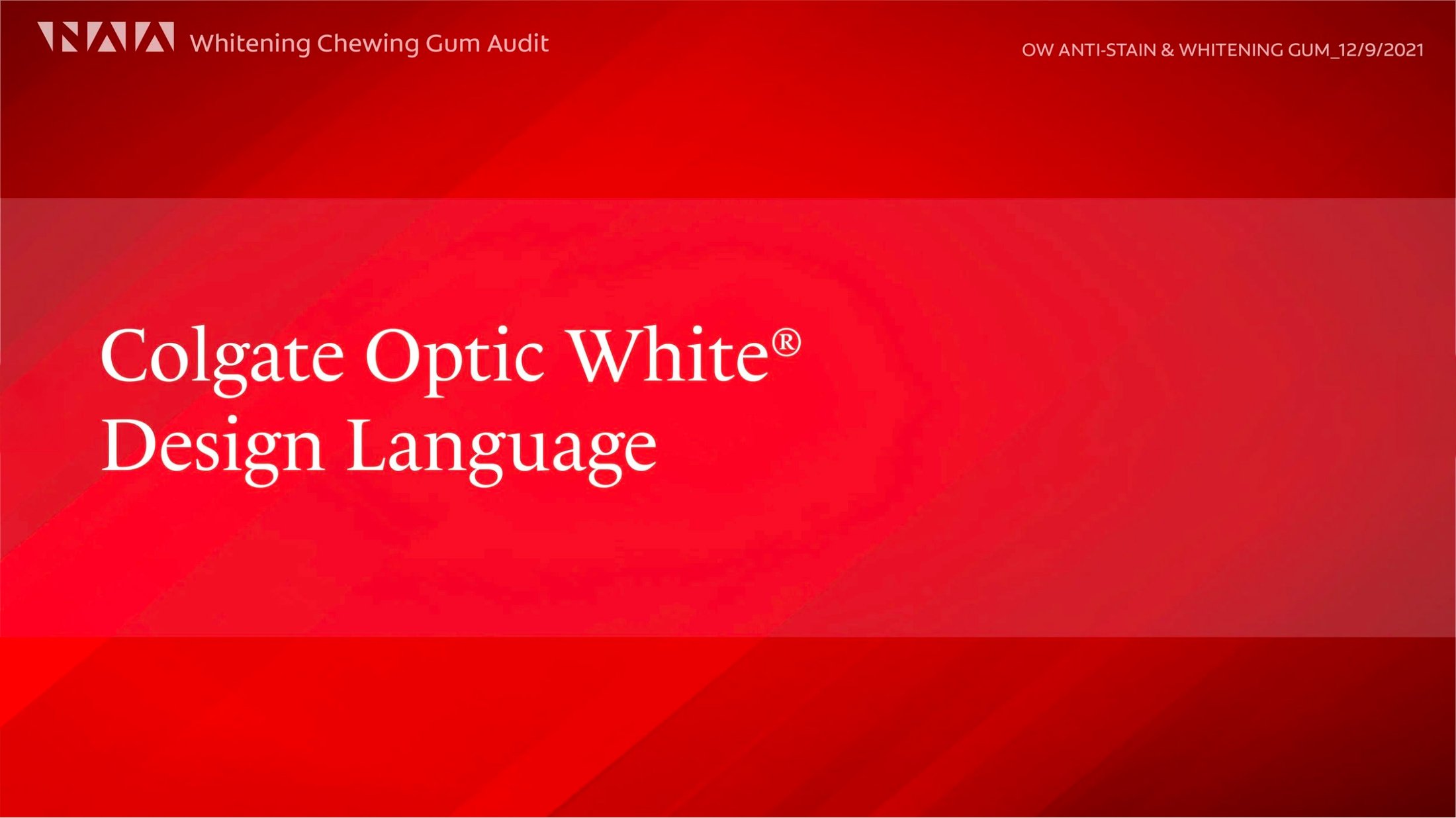 Whitening Chewing Gum Audit

OW ANTI-STAIN & WHITENING GUM_12/9/2021

Colgate Optic White®
Design Language